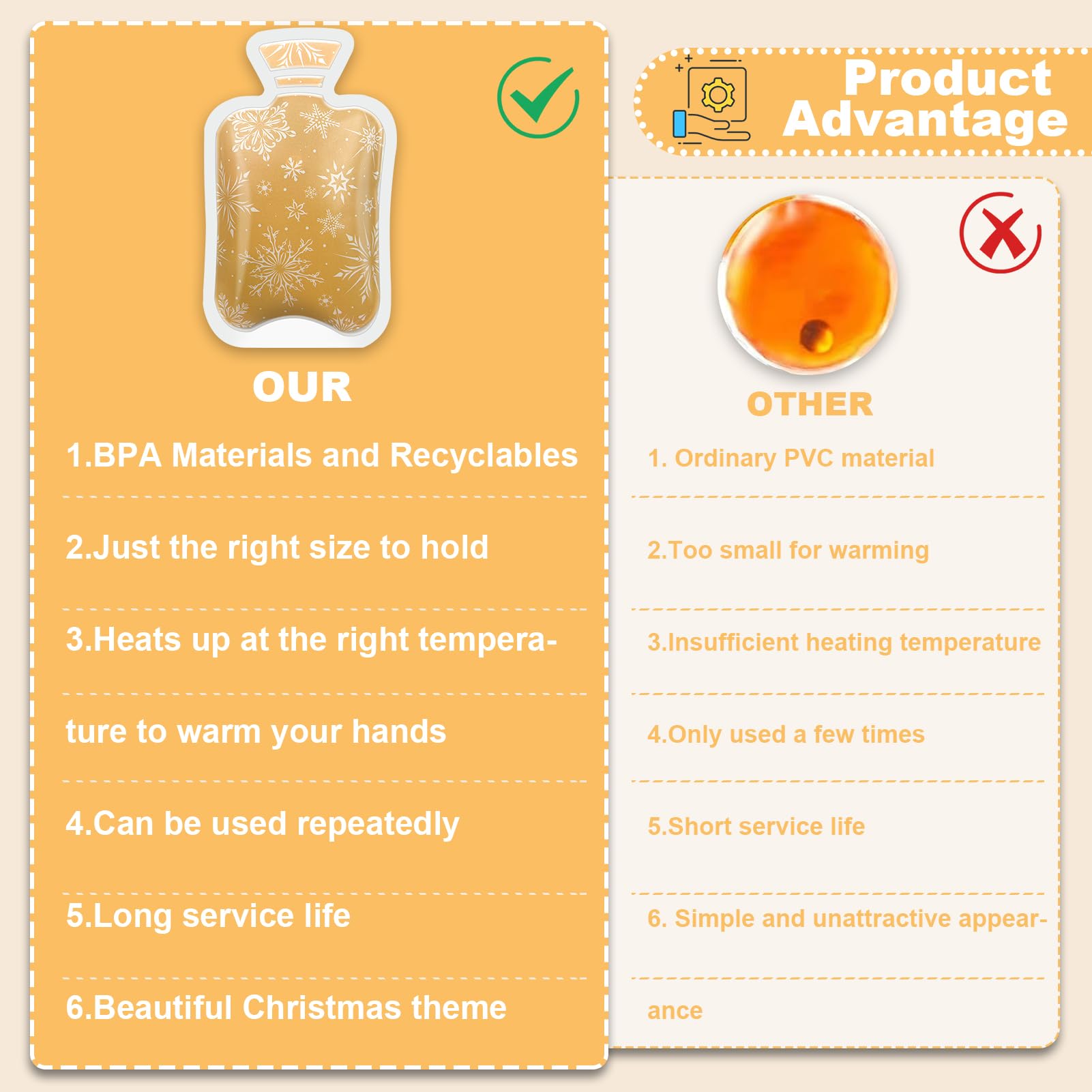 Product Advantage

OUR

1.BPA Materials and Recyclables

2.Just the right size to hold

3.Heats up at the right temperature to warm your hands

4.Can be used repeatedly

5.Long service life

6.Beautiful Christmas theme

OTHER

1. Ordinary PVC material

2.Too small for warming

3.Insufficient heating temperature

4.Only used a few times

5.Short service life

6. Simple and unattractive appearance